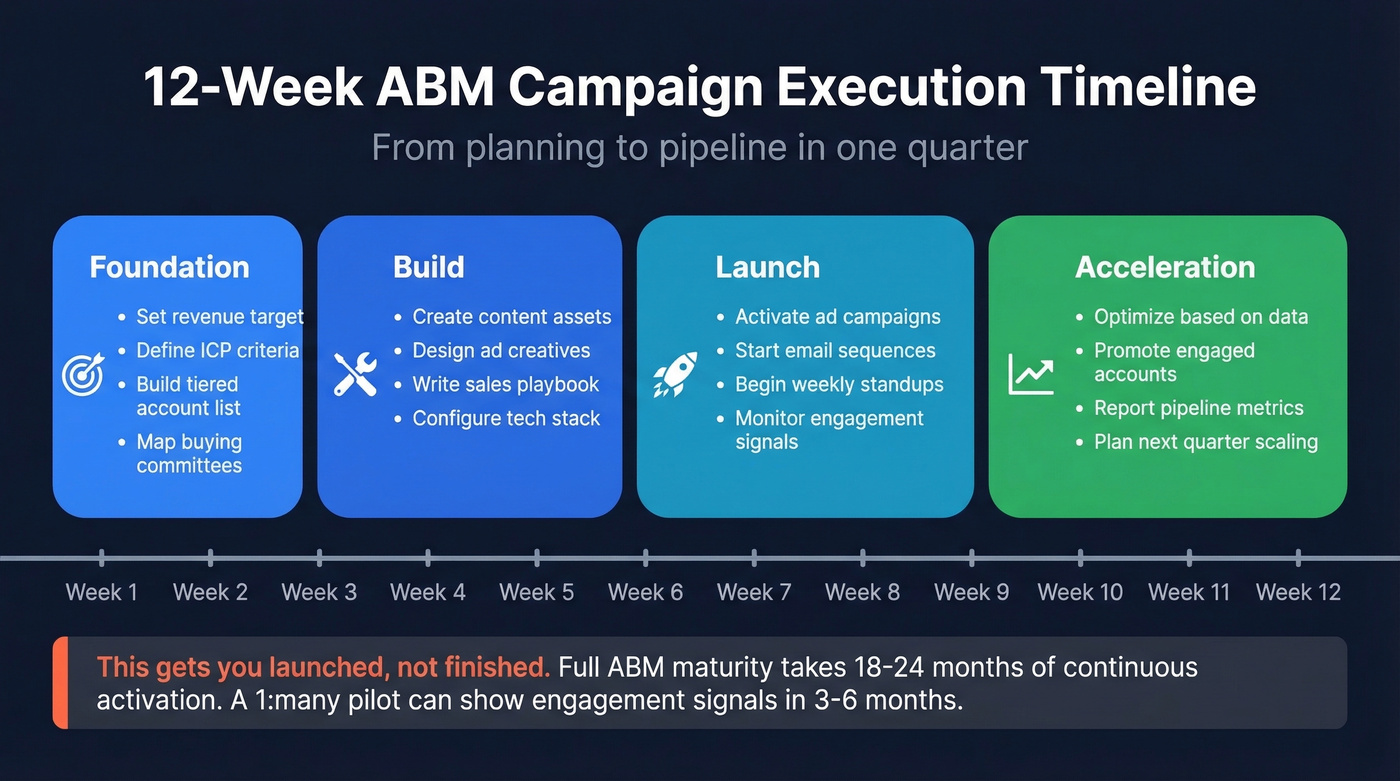 12-Week ABM Campaign Execution Timeline

From planning to pipeline in one quarter

Foundation
• Set revenue target
• Define ICP criteria
• Build tiered account list
• Map buying committees

Build
• Create content assets
• Design ad creatives
• Write sales playbook
• Configure tech stack

Launch
• Activate ad campaigns
• Start email sequences
• Begin weekly standups
• Monitor engagement signals

Acceleration
• Optimize based on data
• Promote engaged accounts
• Report pipeline metrics
• Plan next quarter scaling

Week 1 Week 2 Week 3 Week 4 Week 5 Week 6 Week 7 Week 8 Week 9 Week 10 Week 11 Week 12

This gets you launched, not finished. Full ABM maturity takes 18-24 months of continuous activation. A 1:many pilot can show engagement signals in 3-6 months.